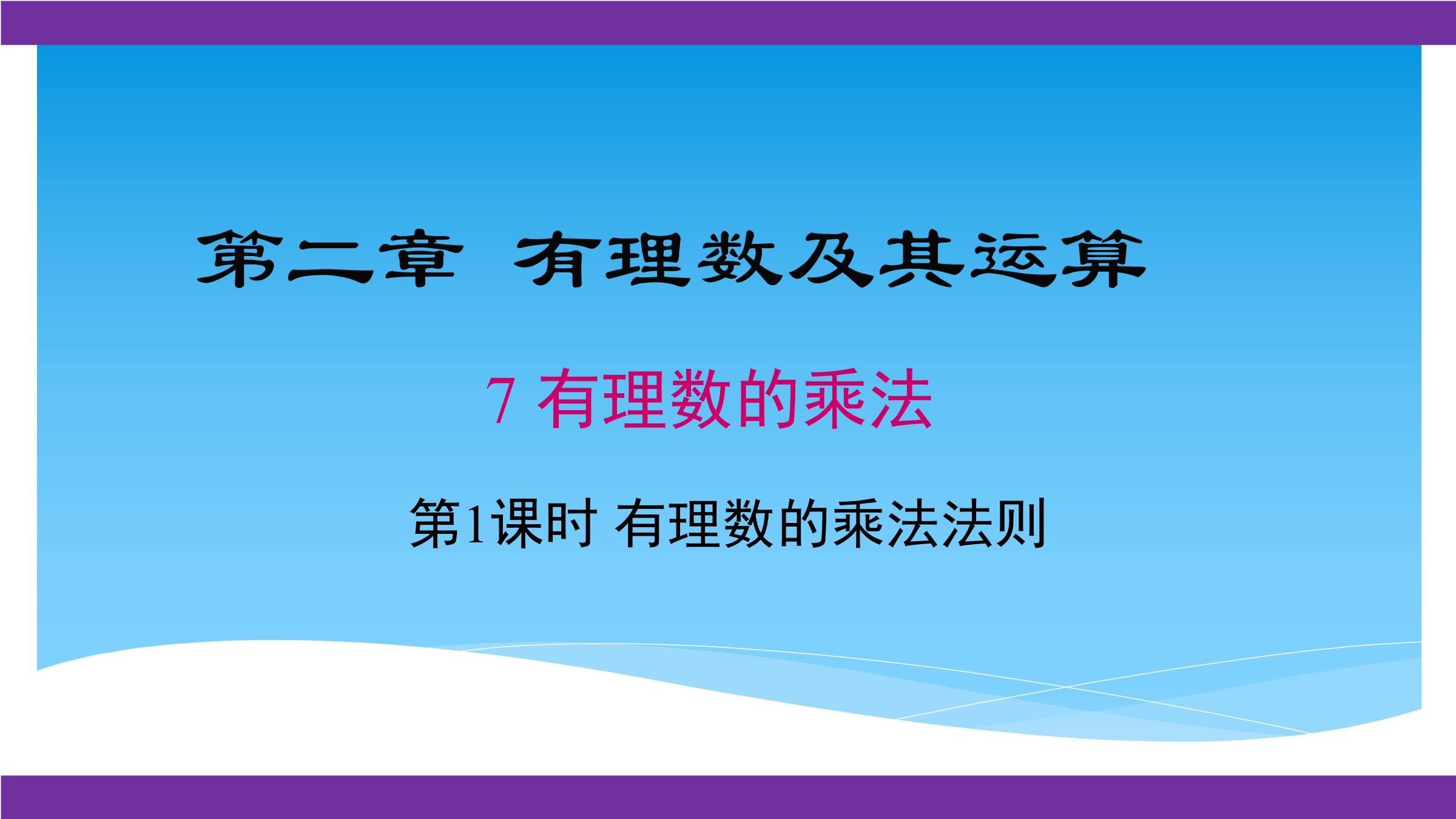 第二章 有理数及其运算

7 有理数的乘法

第1课时 有理数的乘法法则